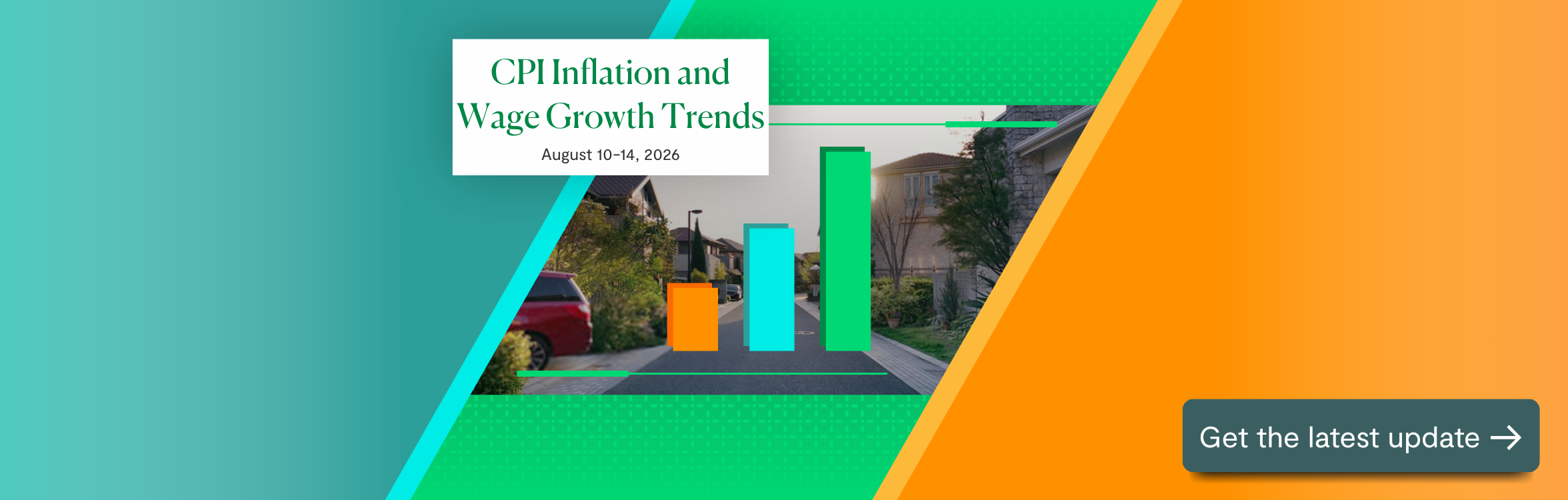 CPI Inflation and Wage Growth Trends

August 10–14, 2026

Get the latest update →